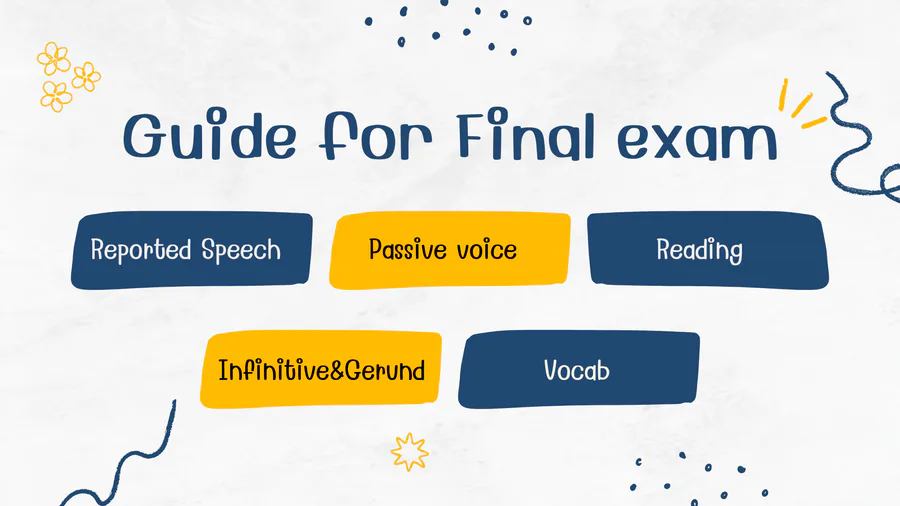 Guide for Final exam

Reported Speech

Passive voice

Reading

Infinitive&Gerund

Vocab